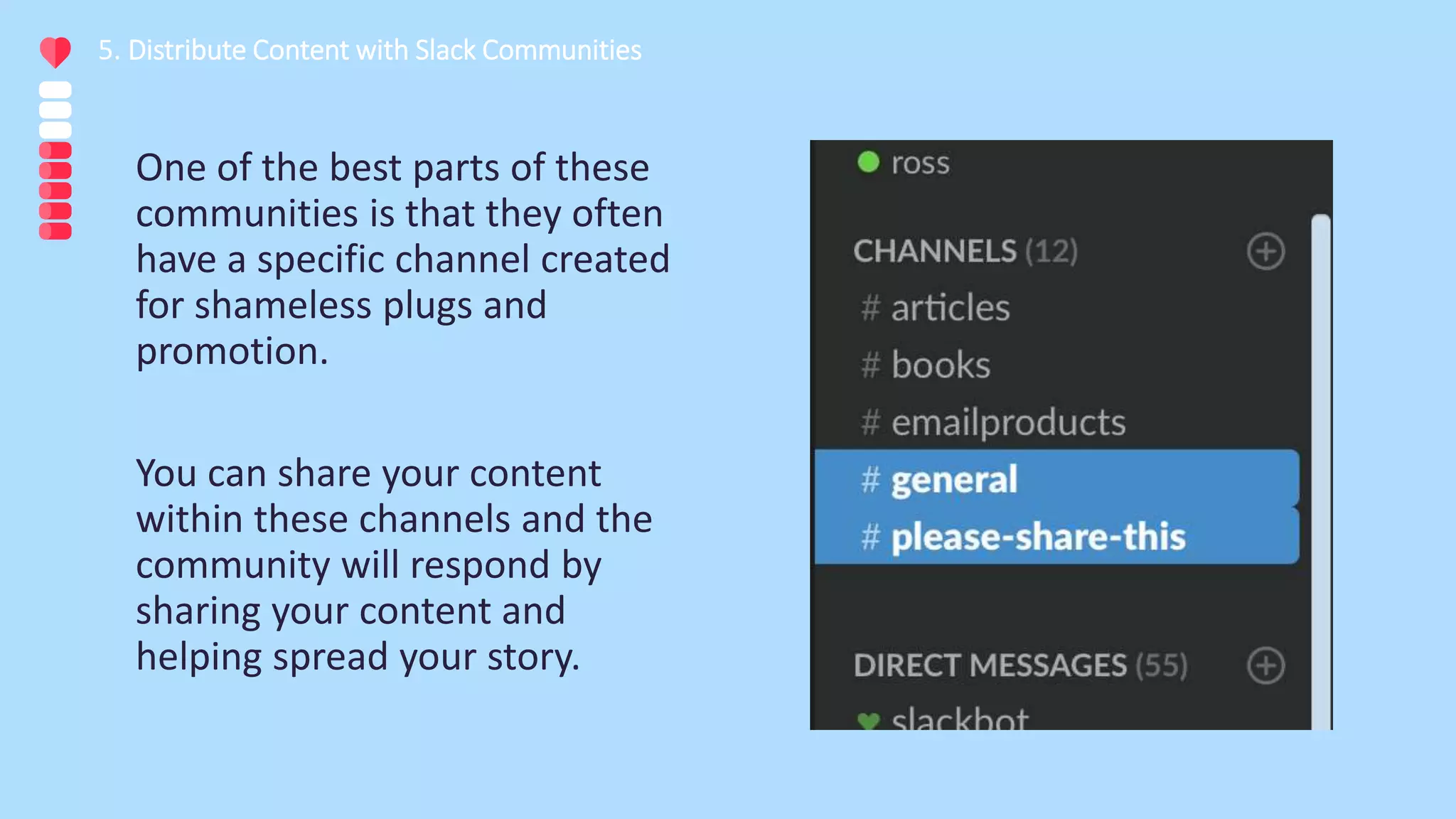 5. Distribute Content with Slack Communities

One of the best parts of these communities is that they often have a specific channel created for shameless plugs and promotion.

You can share your content within these channels and the community will respond by sharing your content and helping spread your story.

ross

CHANNELS (12)

# articles

# books

# emailproducts

# general

# please-share-this

DIRECT MESSAGES (55)

slackbot